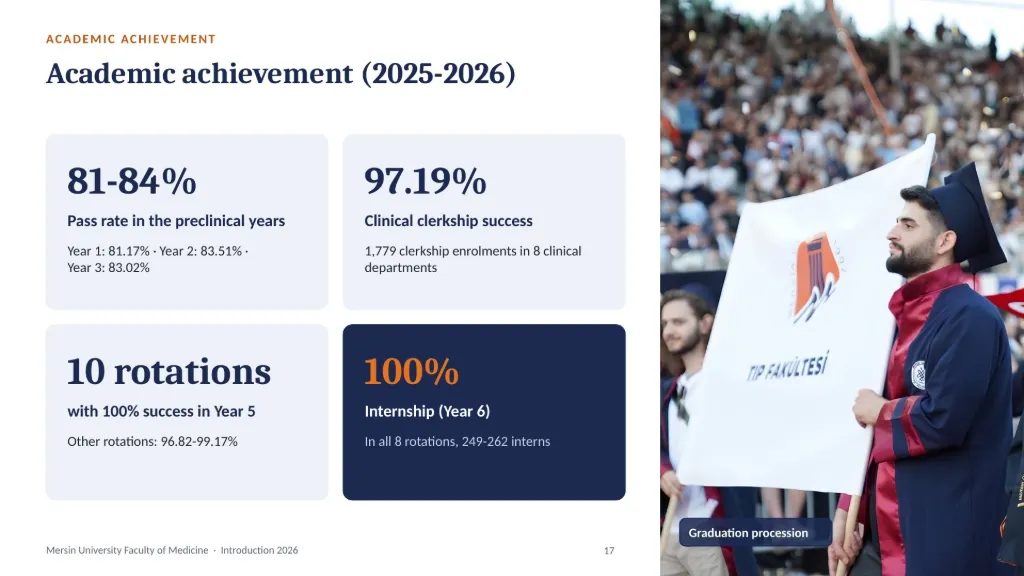 ACADEMIC ACHIEVEMENT

Academic achievement (2025-2026)

81-84%

Pass rate in the preclinical years

Year 1: 81.17% · Year 2: 83.51% · Year 3: 83.02%

97.19%

Clinical clerkship success

1,779 clerkship enrolments in 8 clinical departments

10 rotations

with 100% success in Year 5

Other rotations: 96.82-99.17%

100%

Internship (Year 6)

In all 8 rotations, 249-262 interns

TIP FAKÜLTESİ

Graduation procession

Mersin University Faculty of Medicine · Introduction 2026

17